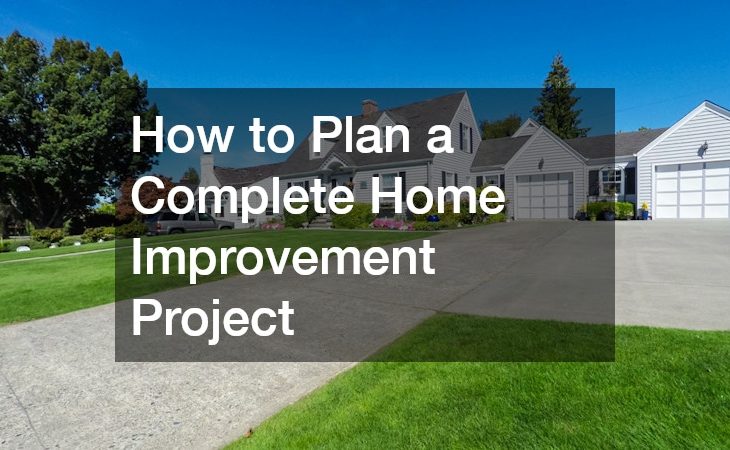 How to Plan a Complete Home Improvement Project